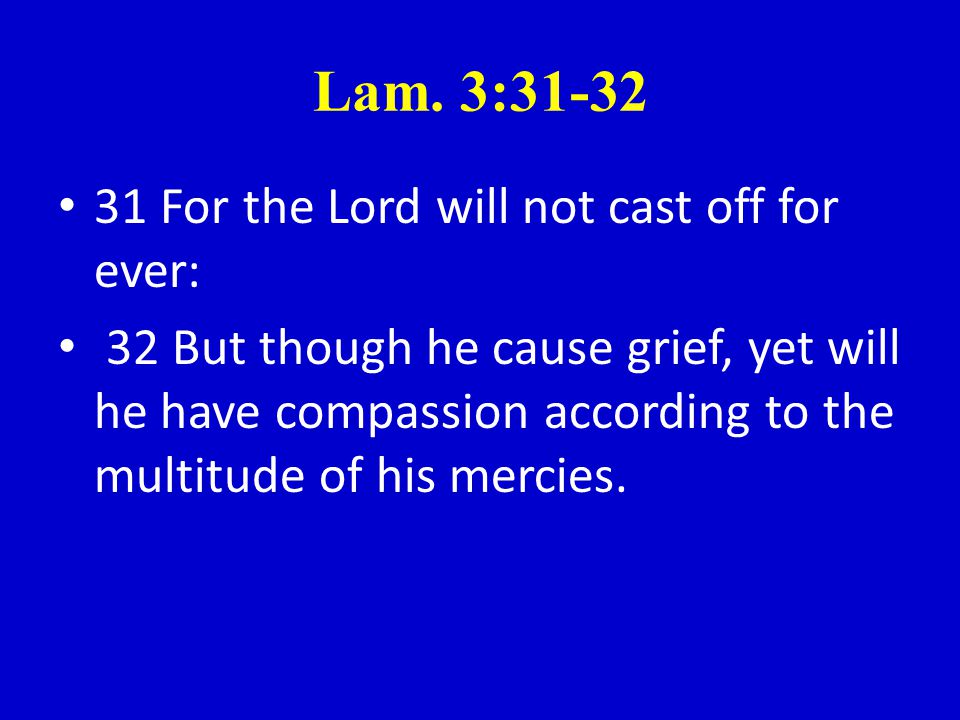 Lam. 3:31-32

• 31 For the Lord will not cast off for ever:

• 32 But though he cause grief, yet will he have compassion according to the multitude of his mercies.